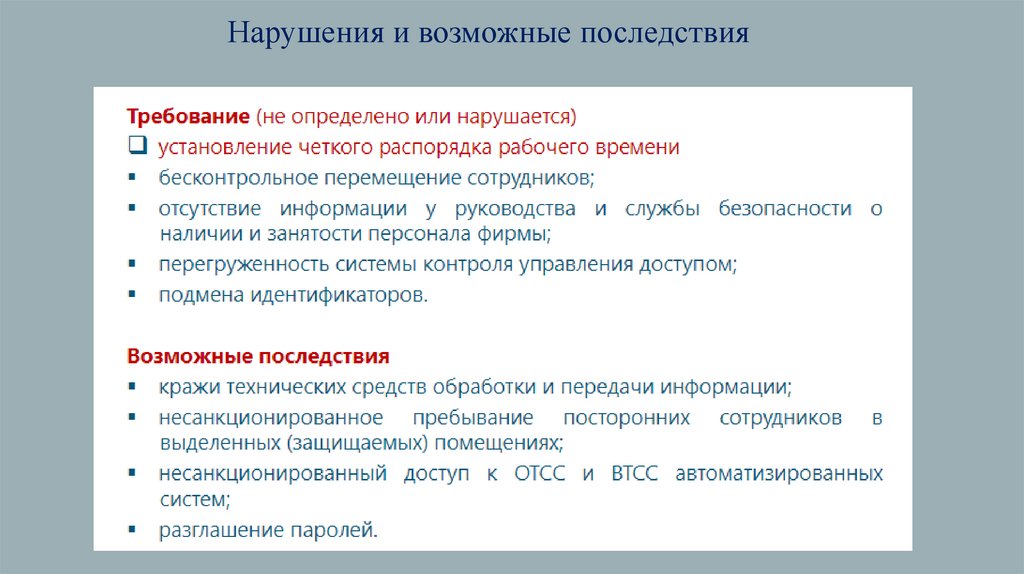 Нарушения и возможные последствия

Требование (не определено или нарушается)

❑ установление четкого распорядка рабочего времени

▪ бесконтрольное перемещение сотрудников;

▪ отсутствие информации у руководства и службы безопасности о наличии и занятости персонала фирмы;

▪ перегруженность системы контроля управления доступом;

▪ подмена идентификаторов.

Возможные последствия

▪ кражи технических средств обработки и передачи информации;

▪ несанкционированное пребывание посторонних сотрудников в выделенных (защищаемых) помещениях;

▪ несанкционированный доступ к ОТСС и ВТСС автоматизированных систем;

▪ разглашение паролей.